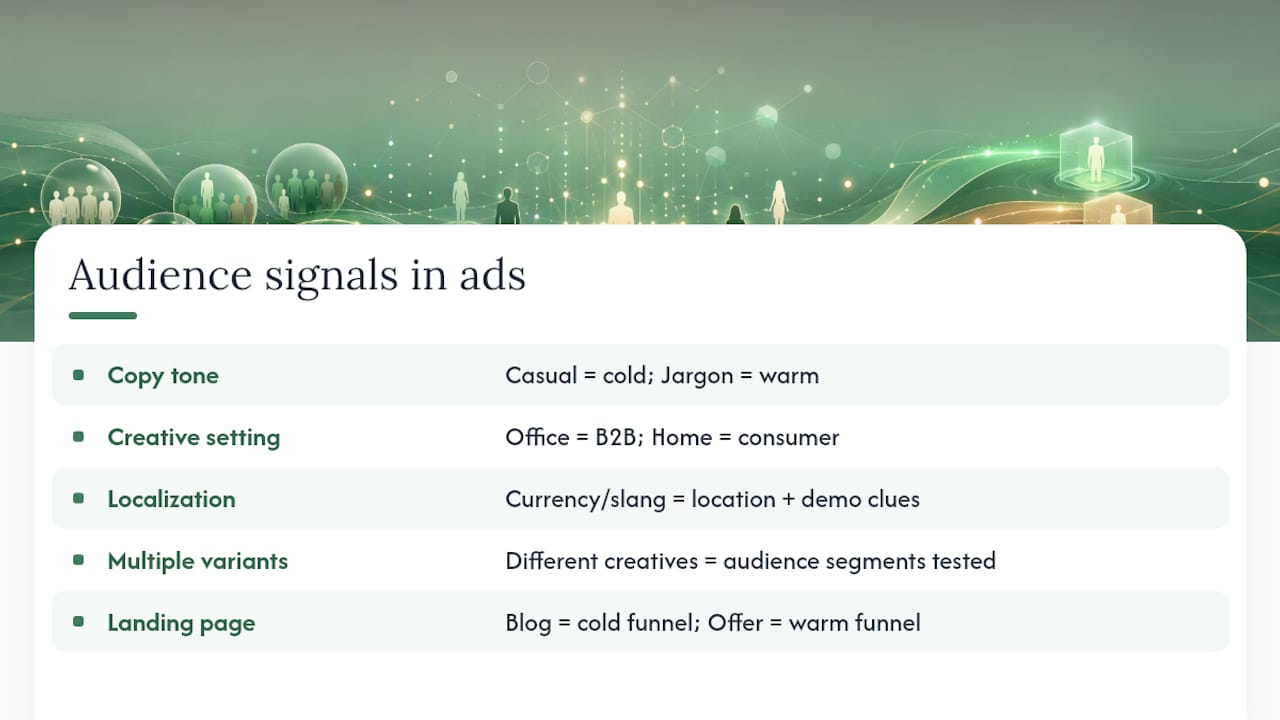 Audience signals in ads

| | |
|---|---|
| Copy tone | Casual = cold; Jargon = warm |
| Creative setting | Office = B2B; Home = consumer |
| Localization | Currency/slang = location + demo clues |
| Multiple variants | Different creatives = audience segments tested |
| Landing page | Blog = cold funnel; Offer = warm funnel |